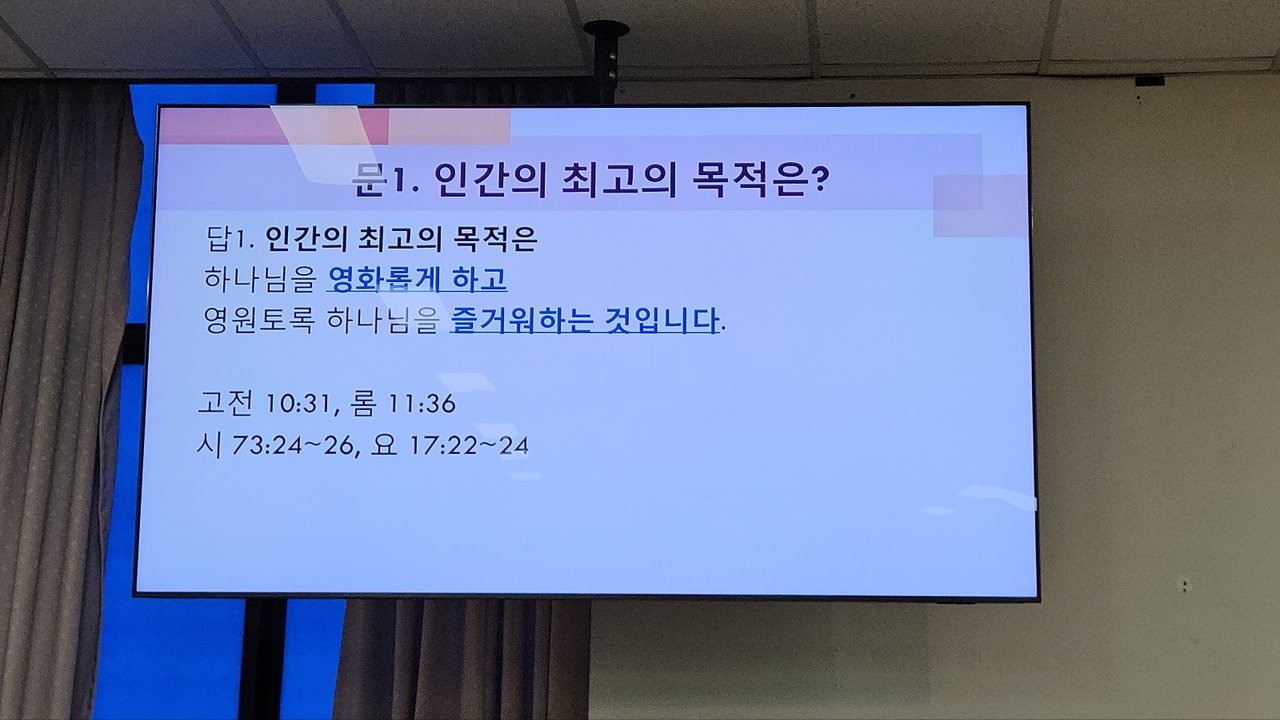 문1. 인간의 최고의 목적은?

답1. 인간의 최고의 목적은
하나님을 영화롭게 하고
영원토록 하나님을 즐거워하는 것입니다.

고전 10:31, 롬 11:36
시 73:24~26, 요 17:22~24